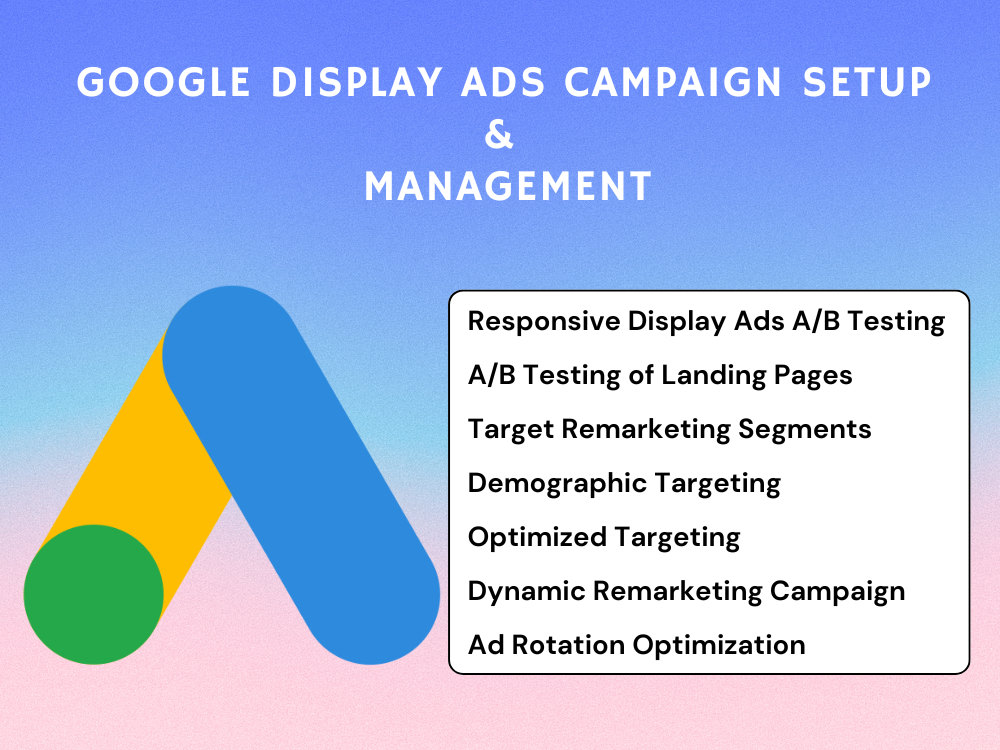 GOOGLE DISPLAY ADS CAMPAIGN SETUP
&
MANAGEMENT

Responsive Display Ads A/B Testing
A/B Testing of Landing Pages
Target Remarketing Segments
Demographic Targeting
Optimized Targeting
Dynamic Remarketing Campaign
Ad Rotation Optimization